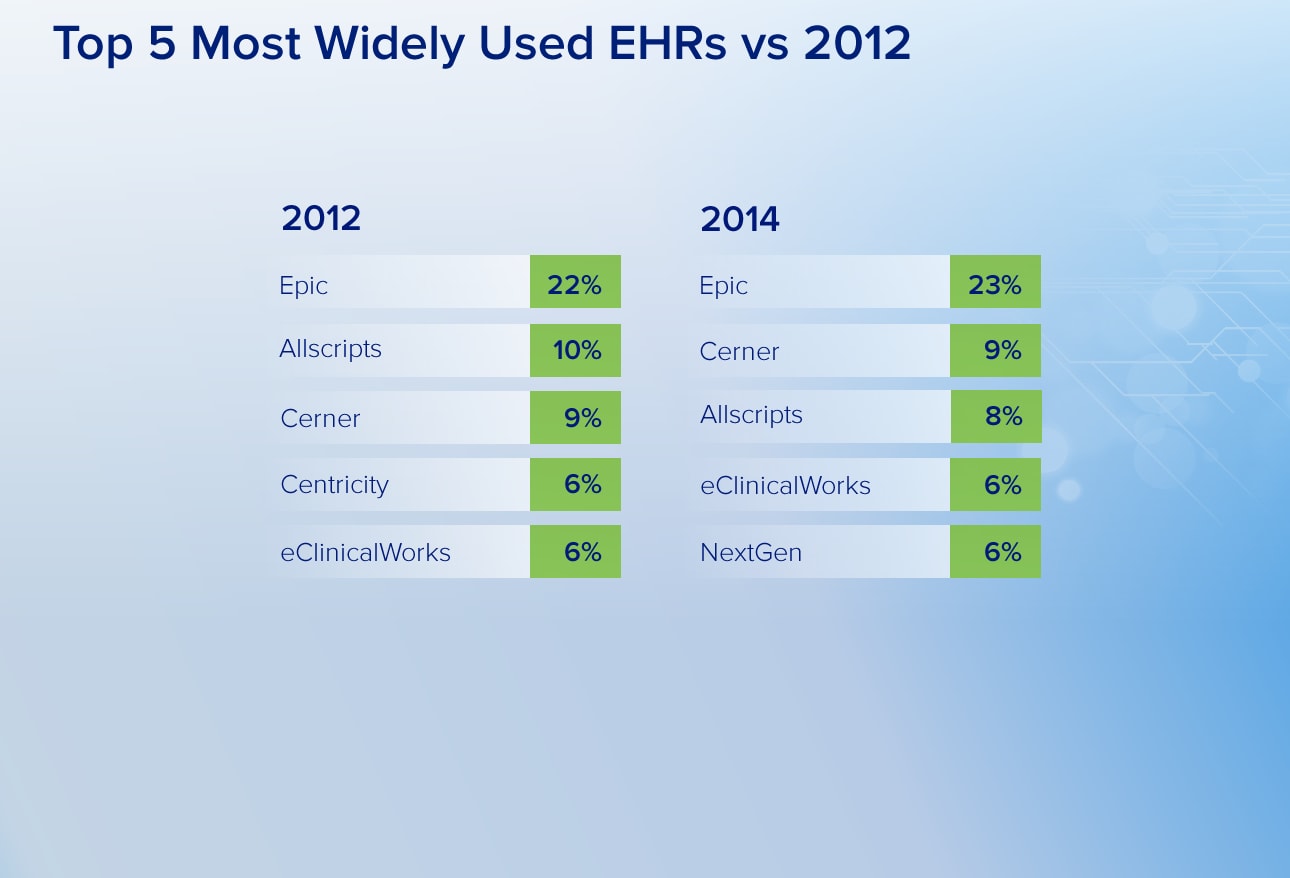 Top 5 Most Widely Used EHRs vs 2012

2012

| Epic | 22% |
|---|---|
| Allscripts | 10% |
| Cerner | 9% |
| Centricity | 6% |
| eClinicalWorks | 6% |

2014

| Epic | 23% |
|---|---|
| Cerner | 9% |
| Allscripts | 8% |
| eClinicalWorks | 6% |
| NextGen | 6% |